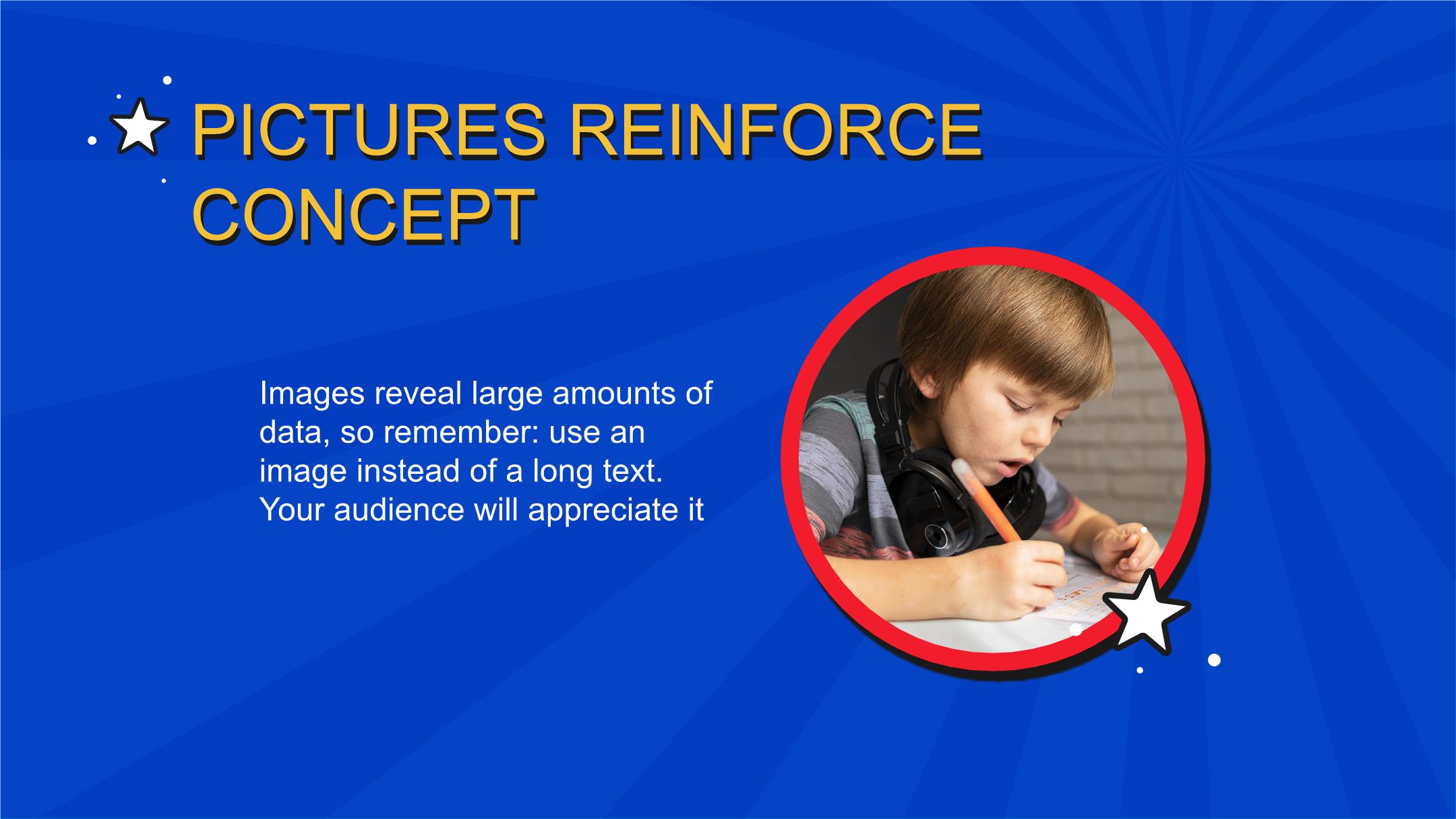 PICTURES REINFORCE CONCEPT

Images reveal large amounts of data, so remember: use an image instead of a long text. Your audience will appreciate it